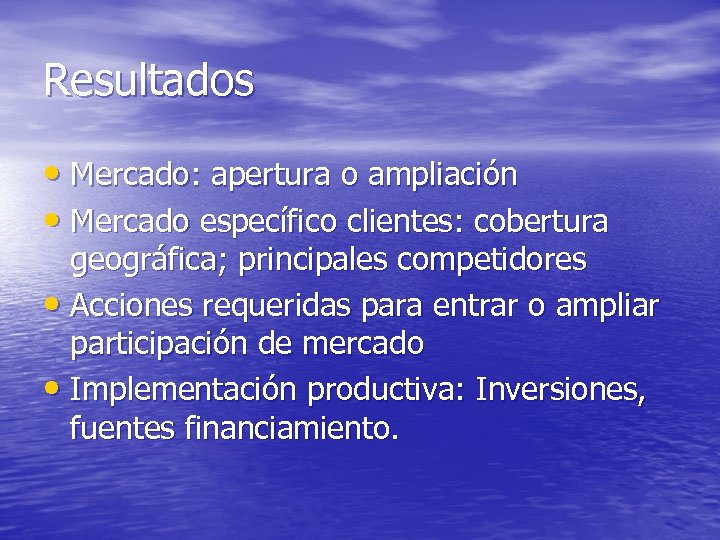 Resultados

• Mercado: apertura o ampliación
• Mercado específico clientes: cobertura geográfica; principales competidores
• Acciones requeridas para entrar o ampliar participación de mercado
• Implementación productiva: Inversiones, fuentes financiamiento.